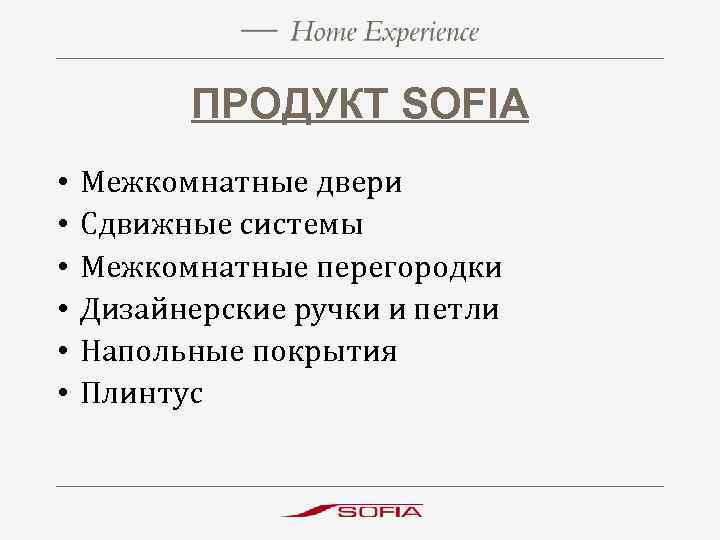 — Home Experience

ПРОДУКТ SOFIA

• Межкомнатные двери
• Сдвижные системы
• Межкомнатные перегородки
• Дизайнерские ручки и петли
• Напольные покрытия
• Плинтус

SOFIA